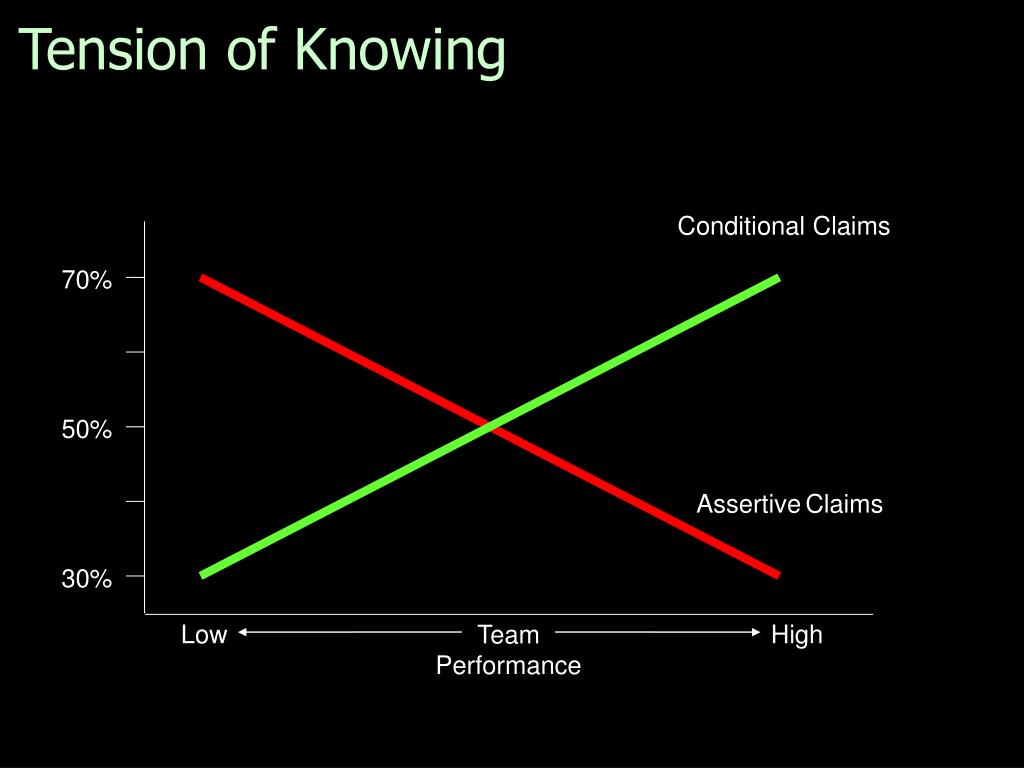 Tension of Knowing

Conditional Claims

70%

50%

Assertive Claims

30%

Low

Team Performance

High